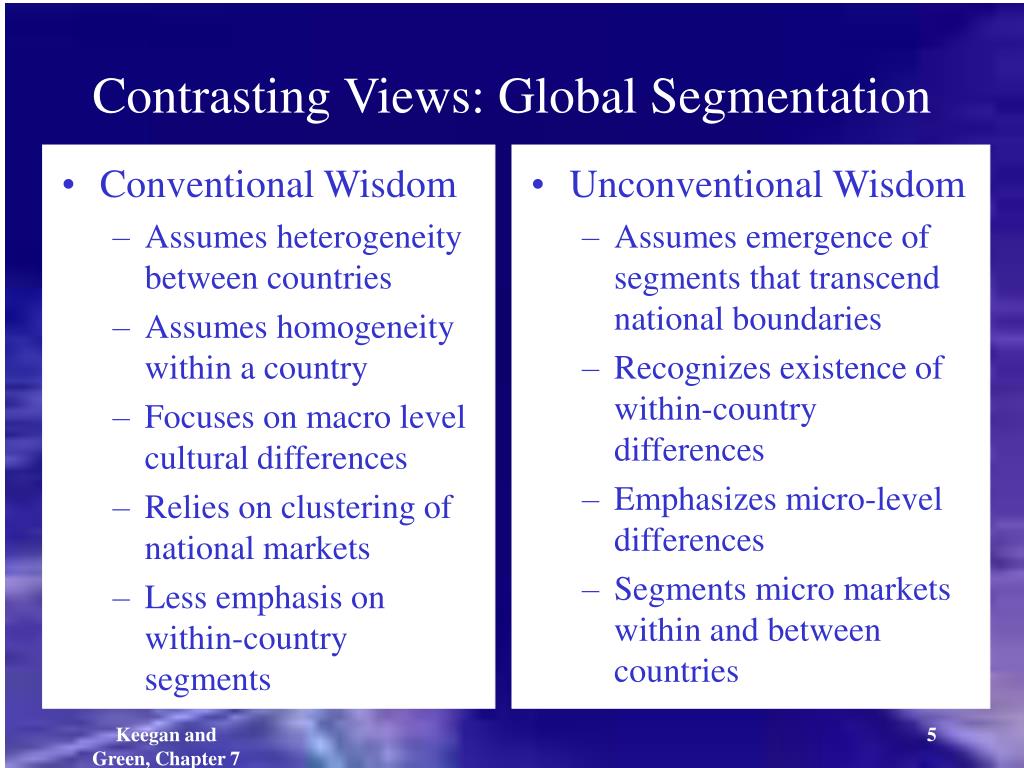 Contrasting Views: Global Segmentation

• Conventional Wisdom
– Assumes heterogeneity between countries
– Assumes homogeneity within a country
– Focuses on macro level cultural differences
– Relies on clustering of national markets
– Less emphasis on within-country segments

• Unconventional Wisdom
– Assumes emergence of segments that transcend national boundaries
– Recognizes existence of within-country differences
– Emphasizes micro-level differences
– Segments micro markets within and between countries

Keegan and Green, Chapter 7

5